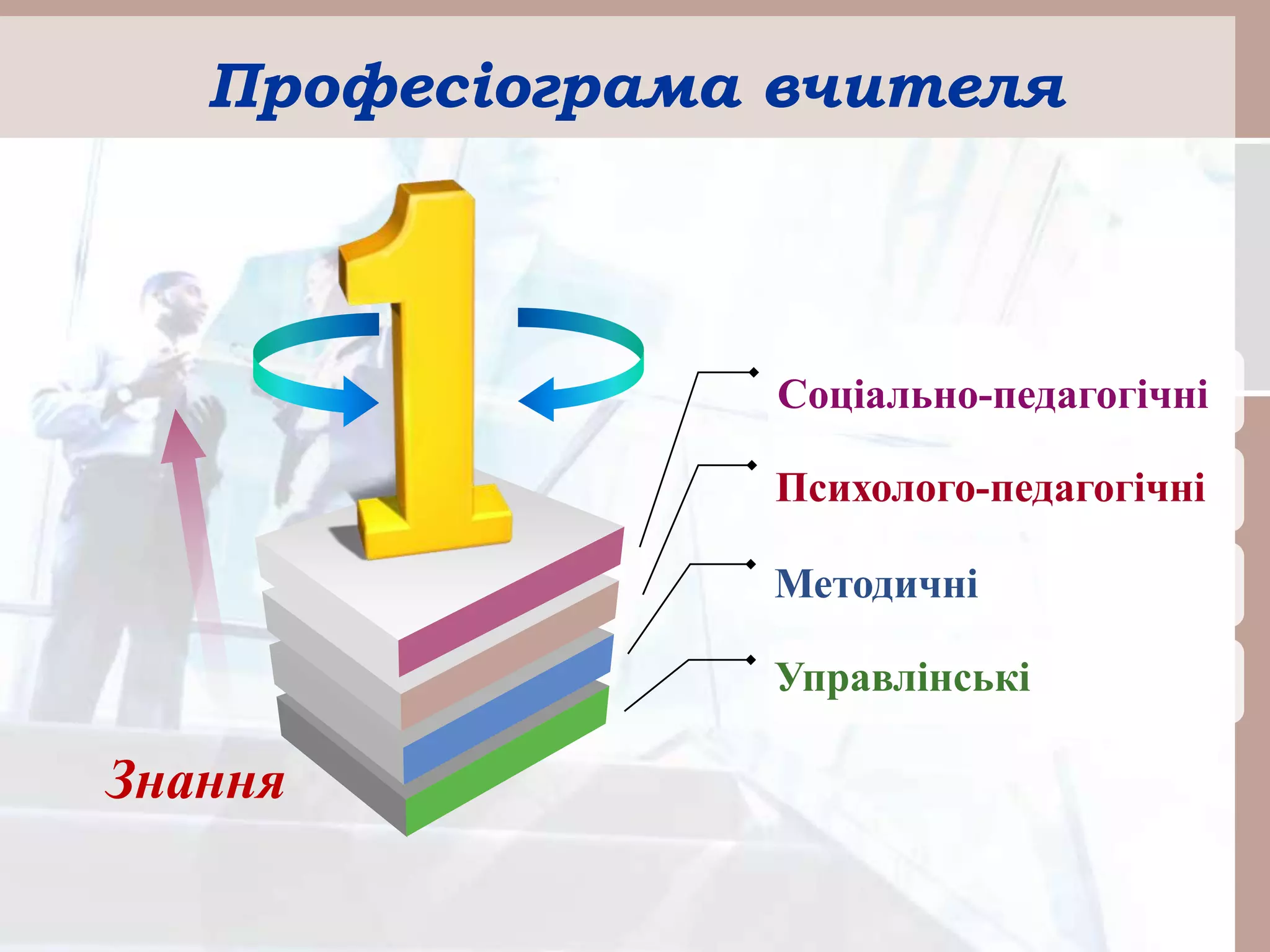 Професіограма вчителя

1

Соціально-педагогічні

Психолого-педагогічні

Методичні

Управлінські

Знання